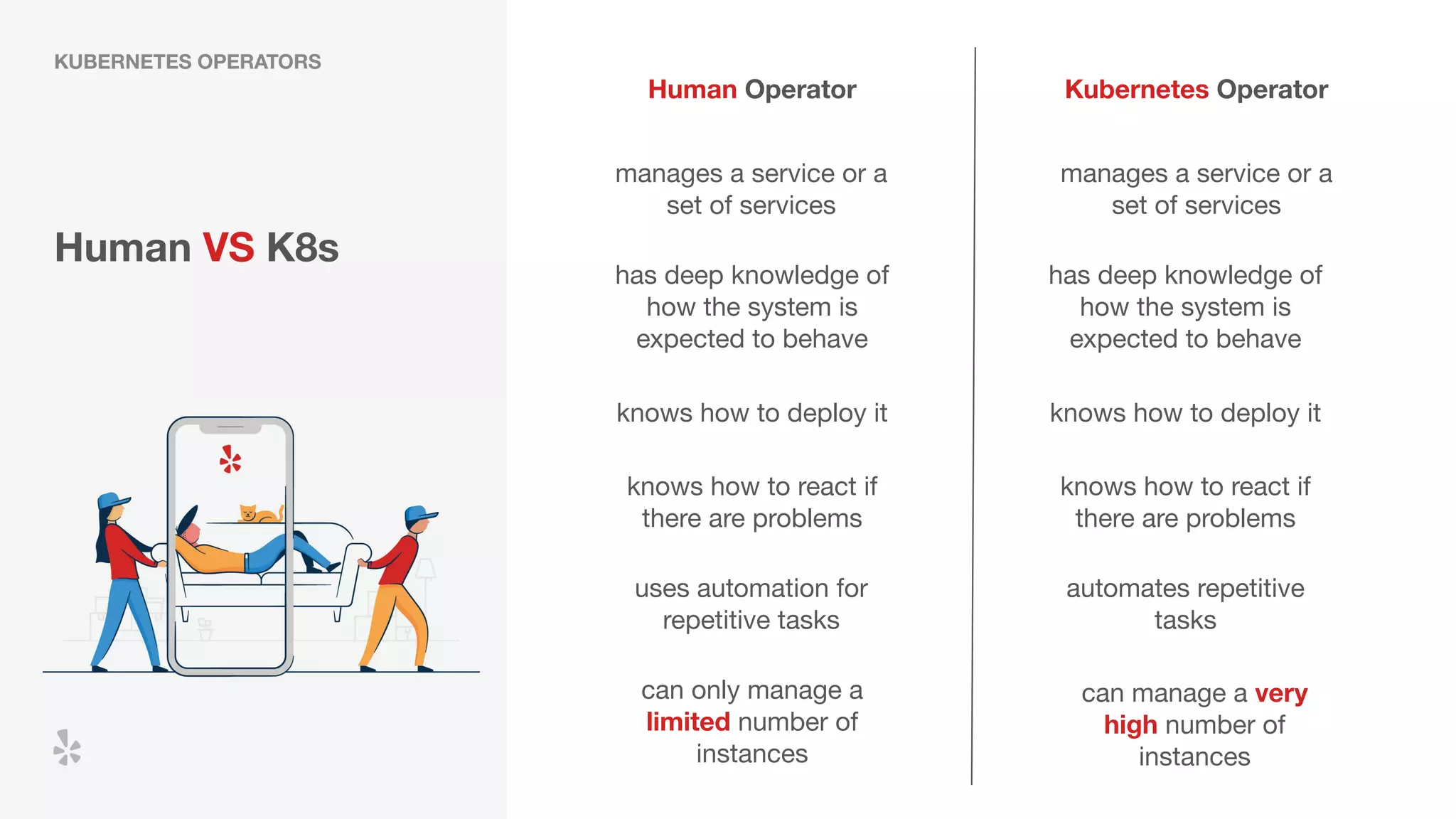 KUBERNETES OPERATORS

Human VS K8s

Human Operator

manages a service or a set of services

has deep knowledge of how the system is expected to behave

knows how to deploy it

knows how to react if there are problems

uses automation for repetitive tasks

can only manage a limited number of instances

Kubernetes Operator

manages a service or a set of services

has deep knowledge of how the system is expected to behave

knows how to deploy it

knows how to react if there are problems

automates repetitive tasks

can manage a very high number of instances